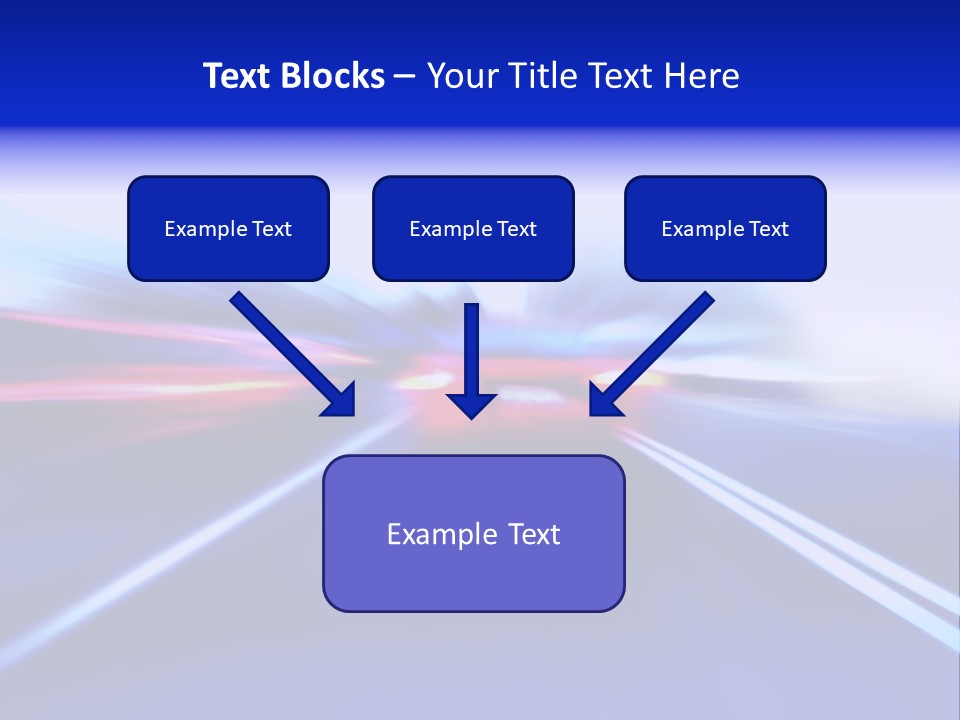 Text Blocks – Your Title Text Here

Example Text

Example Text

Example Text

Example Text